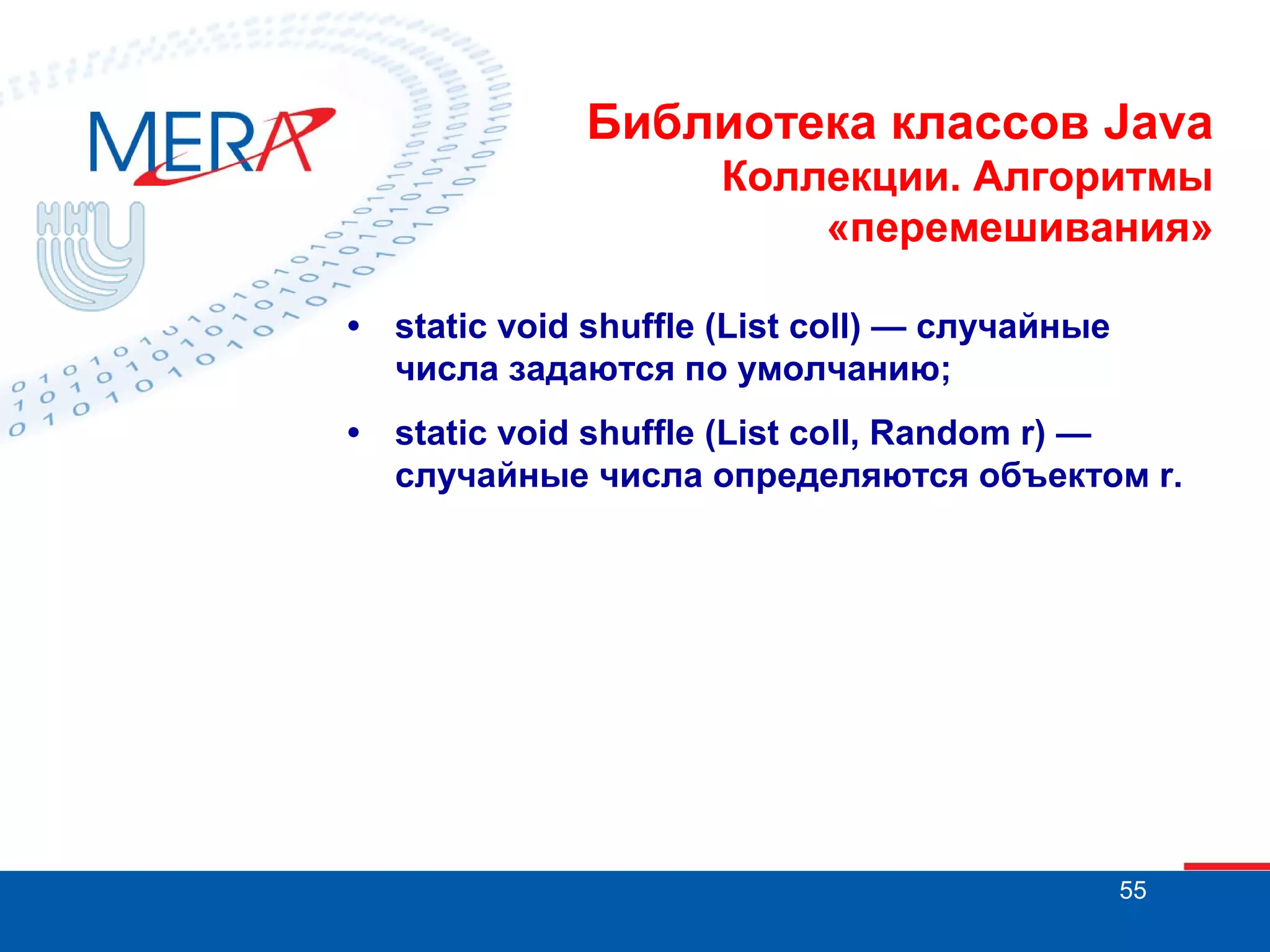 MERA

ННГУ

Библиотека классов Java
Коллекции. Алгоритмы «перемешивания»

• static void shuffle (List coll) — случайные числа задаются по умолчанию;
• static void shuffle (List coll, Random r) — случайные числа определяются объектом r.

55